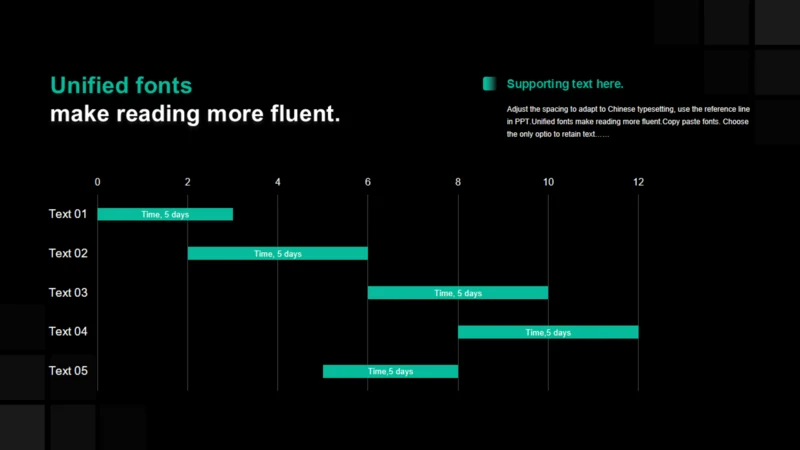 Unified fonts
make reading more fluent.

Supporting text here.

Adjust the spacing to adapt to Chinese typesetting, use the reference line in PPT.Unified fonts make reading more fluent.Copy paste fonts. Choose the only optio to retain text……

0 2 4 6 8 10 12

Text 01 Time, 5 days
Text 02 Time, 5 days
Text 03 Time, 5 days
Text 04 Time,5 days
Text 05 Time,5 days